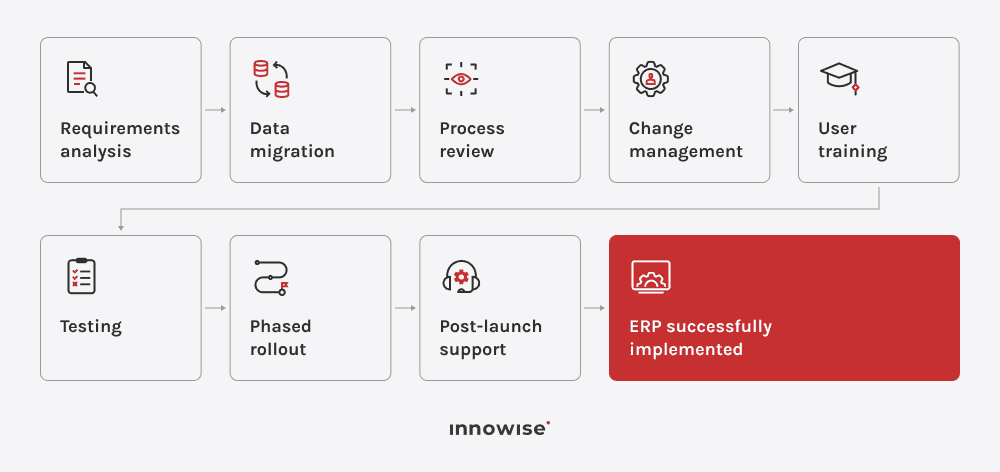 Requirements analysis

Data migration

Process review

Change management

User training

Testing

Phased rollout

Post-launch support

ERP successfully implemented

innowise